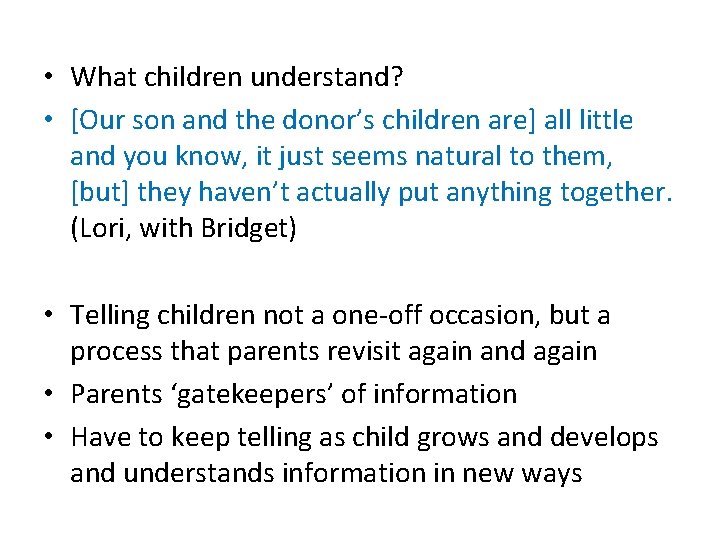 • What children understand?

• [Our son and the donor's children are] all little and you know, it just seems natural to them, [but] they haven't actually put anything together. (Lori, with Bridget)

• Telling children not a one-off occasion, but a process that parents revisit again and again

• Parents 'gatekeepers' of information

• Have to keep telling as child grows and develops and understands information in new ways